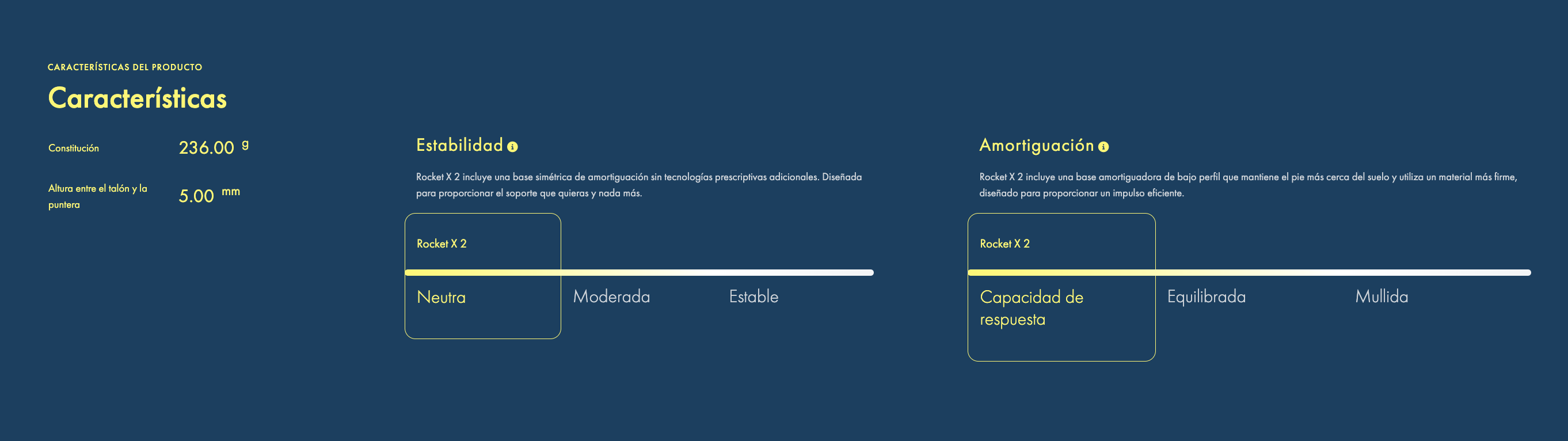 CARACTERÍSTICAS DEL PRODUCTO

Características

Constitución 236.00 g

Altura entre el talón y la puntera 5.00 mm

Estabilidad

Rocket X 2 incluye una base simétrica de amortiguación sin tecnologías prescriptivas adicionales. Diseñada para proporcionar el soporte que quieras y nada más.

Rocket X 2

Neutra

Moderada

Estable

Amortiguación

Rocket X 2 incluye una base amortiguadora de bajo perfil que mantiene el pie más cerca del suelo y utiliza un material más firme, diseñado para proporcionar un impulso eficiente.

Rocket X 2

Capacidad de respuesta

Equilibrada

Mullida